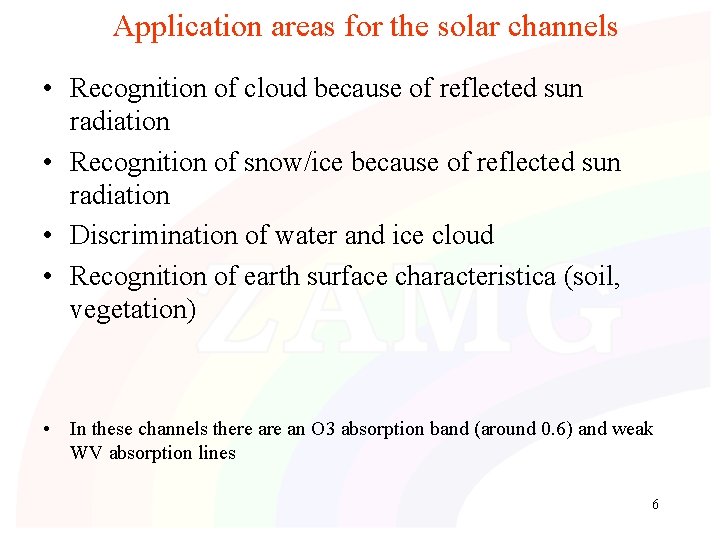 Application areas for the solar channels

• Recognition of cloud because of reflected sun radiation
• Recognition of snow/ice because of reflected sun radiation
• Discrimination of water and ice cloud
• Recognition of earth surface characteristica (soil, vegetation)

ZAMG

• In these channels there are an O3 absorption band (around 0.6) and weak WV absorption lines

6